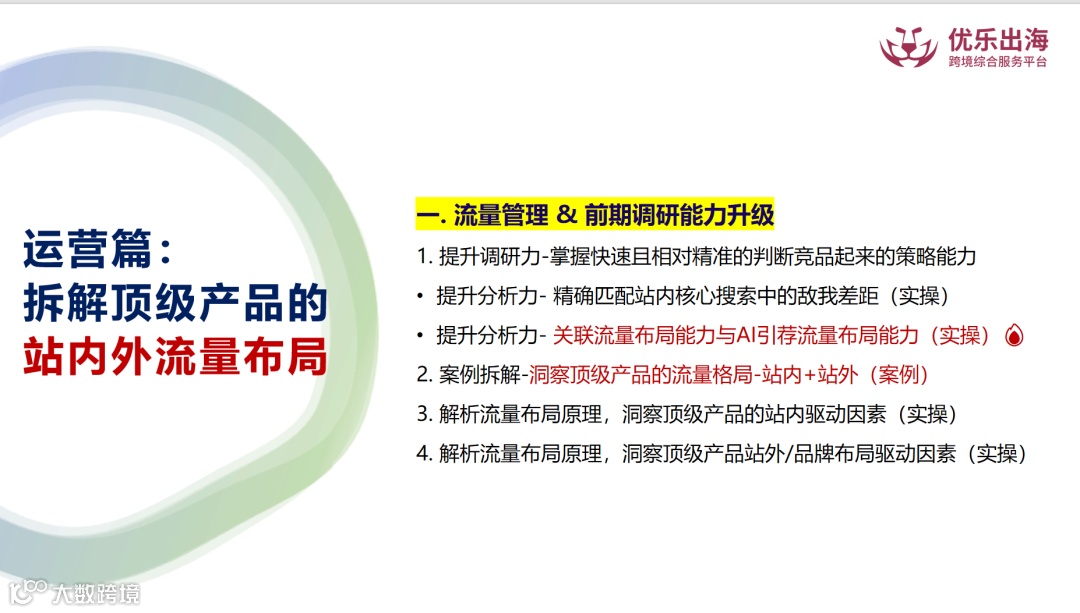 优乐出海
跨境综合服务平台

运营篇：
拆解顶级产品的
站内外流量布局

一. 流量管理 & 前期调研能力升级

1. 提升调研力-掌握快速且相对精准的判断竞品起来的策略能力

• 提升分析力- 精确匹配站内核心搜索中的敌我差距（实操）

• 提升分析力- 关联流量布局能力与AI引荐流量布局能力（实操）

2. 案例拆解-洞察顶级产品的流量格局-站内+站外（案例）

3. 解析流量布局原理，洞察顶级产品的站内驱动因素（实操）

4. 解析流量布局原理，洞察顶级产品站外/品牌布局驱动因素（实操）

大数跨境